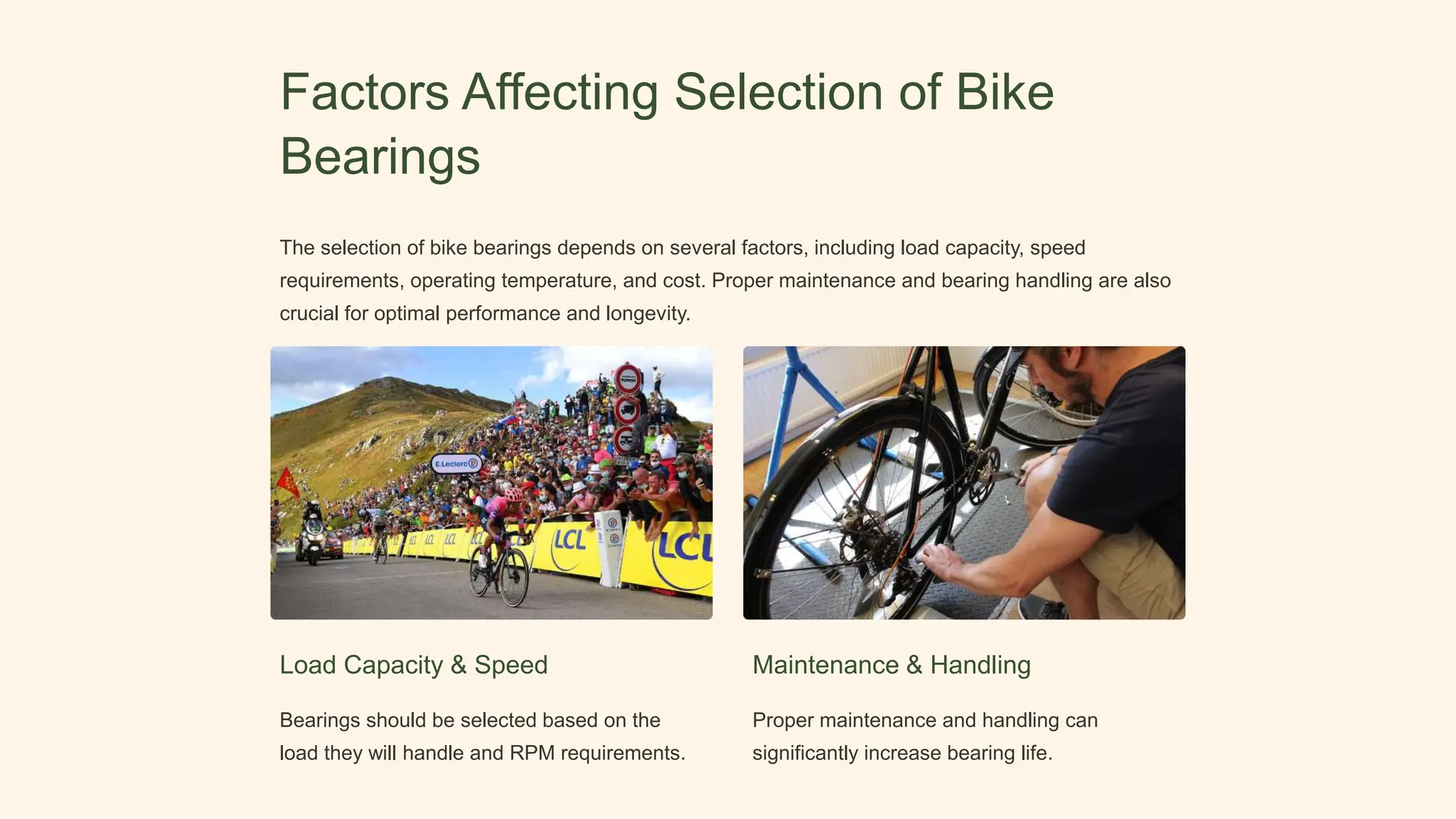 Factors Affecting Selection of Bike Bearings

The selection of bike bearings depends on several factors, including load capacity, speed requirements, operating temperature, and cost. Proper maintenance and bearing handling are also crucial for optimal performance and longevity.

E.Leclerc

LCL LCL LCL LCL LCL LCL

Load Capacity & Speed

Bearings should be selected based on the load they will handle and RPM requirements.

Maintenance & Handling

Proper maintenance and handling can significantly increase bearing life.